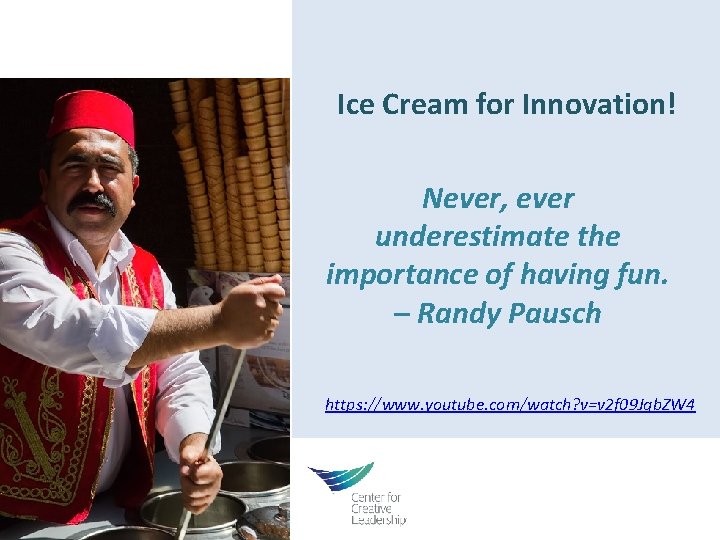 Ice Cream for Innovation!

Never, ever underestimate the importance of having fun.
– Randy Pausch

https://www.youtube.com/watch?v=v2f09JqbZW4

Center for Creative Leadership